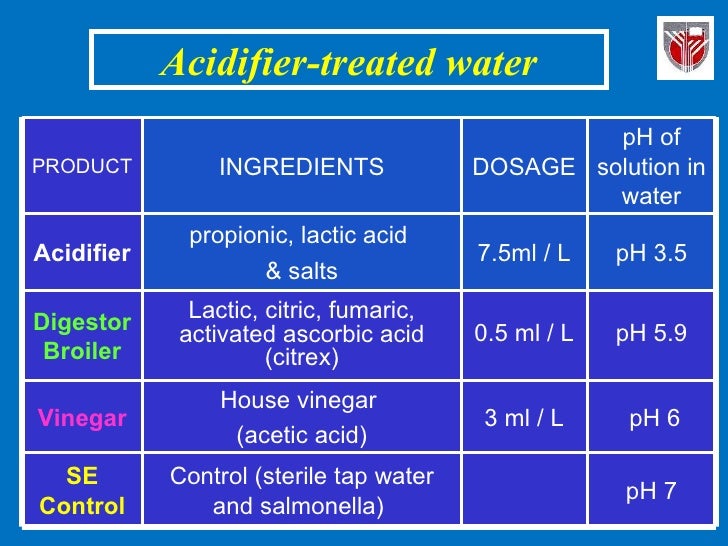 Acidifier-treated water

| PRODUCT | INGREDIENTS | DOSAGE | pH of solution in water |
|---|---|---|---|
| Acidifier | propionic, lactic acid & salts | 7.5ml / L | pH 3.5 |
| Digestor Broiler | Lactic, citric, fumaric, activated ascorbic acid (citrex) | 0.5 ml / L | pH 5.9 |
| Vinegar | House vinegar (acetic acid) | 3 ml / L | pH 6 |
| SE Control | Control (sterile tap water and salmonella) | | pH 7 |